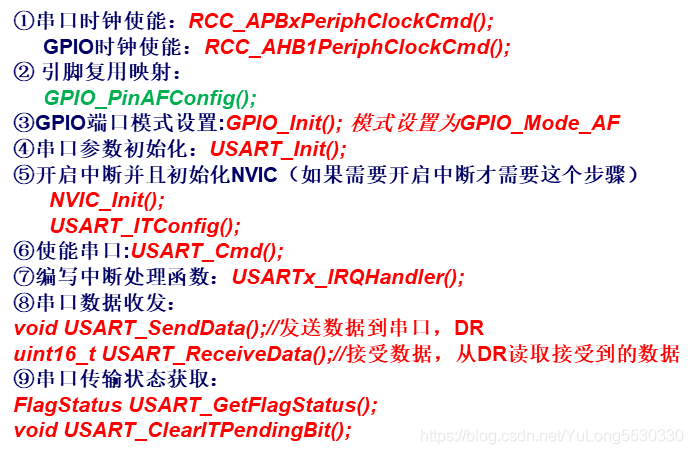 ①串口时钟使能：RCC_APBxPeriphClockCmd();
GPIO时钟使能：RCC_AHB1PeriphClockCmd();
② 引脚复用映射：
GPIO_PinAFConfig();
③GPIO端口模式设置:GPIO_Init(); 模式设置为GPIO_Mode_AF
④串口参数初始化：USART_Init();
⑤开启中断并且初始化NVIC（如果需要开启中断才需要这个步骤）
NVIC_Init();
USART_ITConfig();
⑥使能串口:USART_Cmd();
⑦编写中断处理函数：USARTx_IRQHandler();
⑧串口数据收发：
void USART_SendData();//发送数据到串口，DR
uint16_t USART_ReceiveData();//接受数据，从DR读取接受到的数据
⑨串口传输状态获取：
FlagStatus USART_GetFlagStatus();
void USART_ClearITPendingBit();
https://blog.csdn.net/YuLong5530330